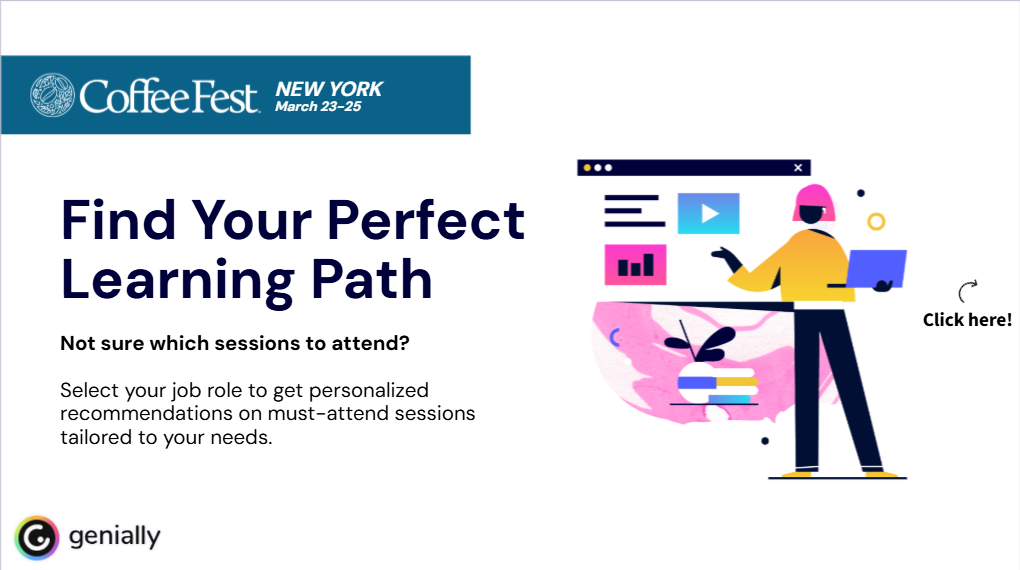 CoffeeFest NEW YORK March 23–25

Find Your Perfect Learning Path

Not sure which sessions to attend?

Select your job role to get personalized recommendations on must-attend sessions tailored to your needs.

Click here!

genially